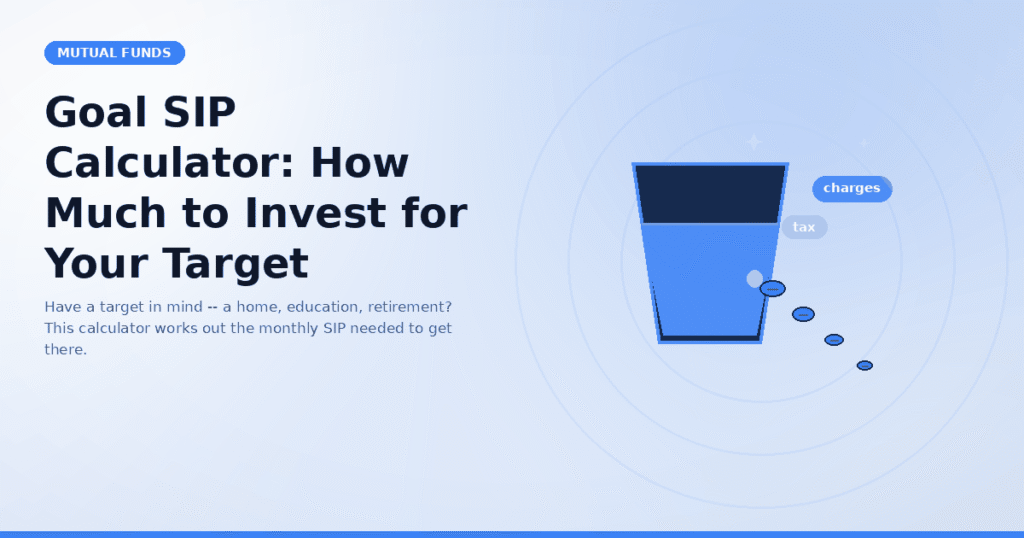 MUTUAL FUNDS

Goal SIP Calculator: How Much to Invest for Your Target

Have a target in mind -- a home, education, retirement? This calculator works out the monthly SIP needed to get there.

charges

tax